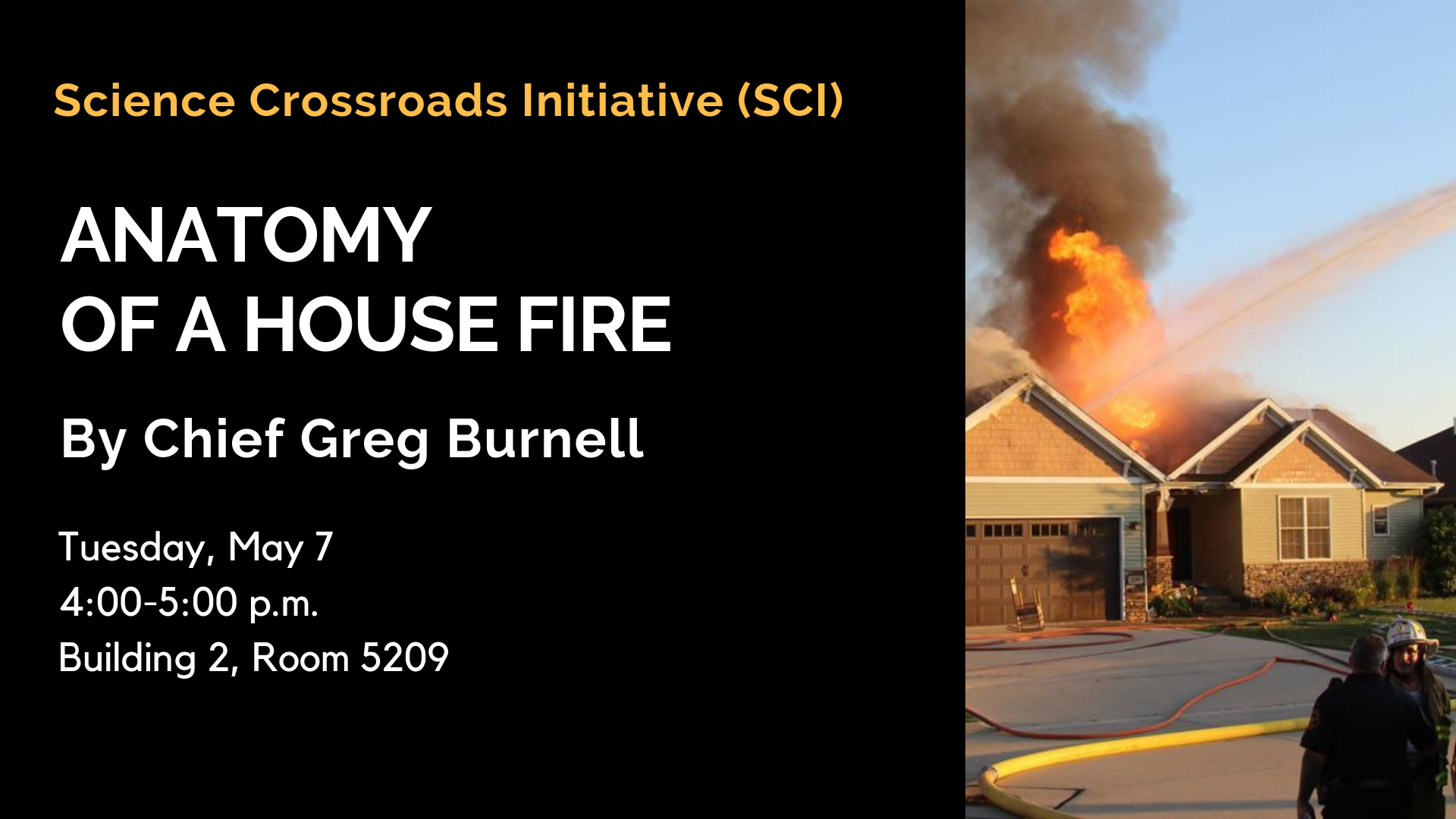 Science Crossroads Initiative (SCI)

ANATOMY
OF A HOUSE FIRE

By Chief Greg Burnell

Tuesday, May 7
4:00-5:00 p.m.
Building 2, Room 5209